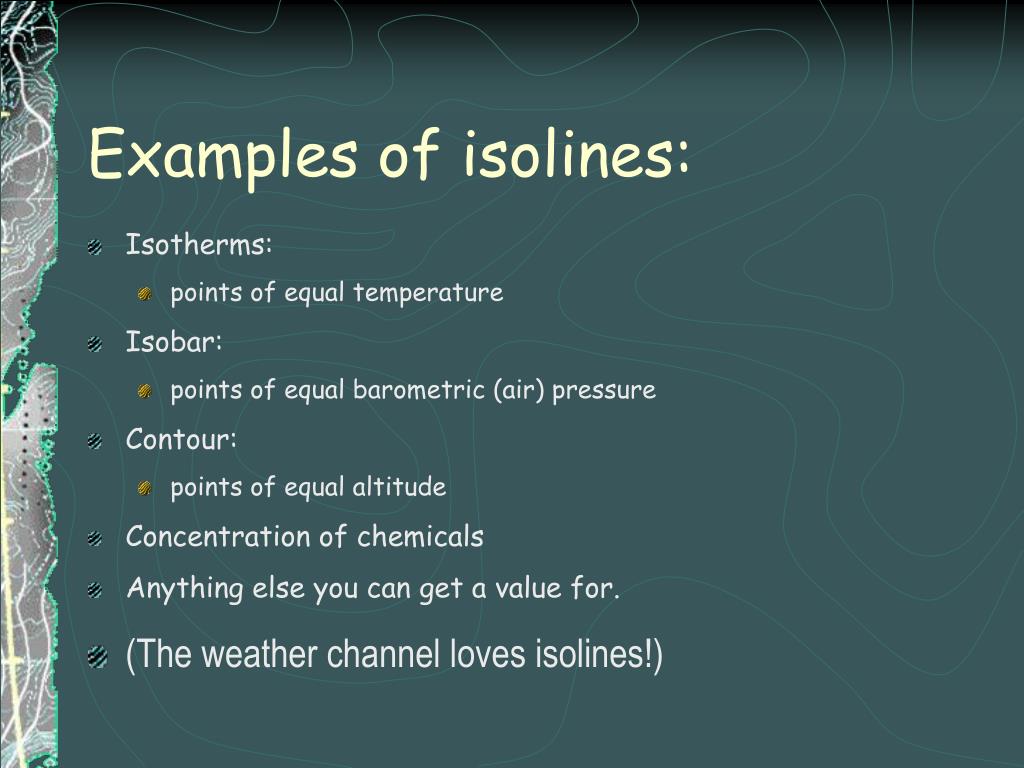 Examples of isolines:

Isotherms:

points of equal temperature

Isobar:

points of equal barometric (air) pressure

Contour:

points of equal altitude

Concentration of chemicals

Anything else you can get a value for.

(The weather channel loves isolines!)